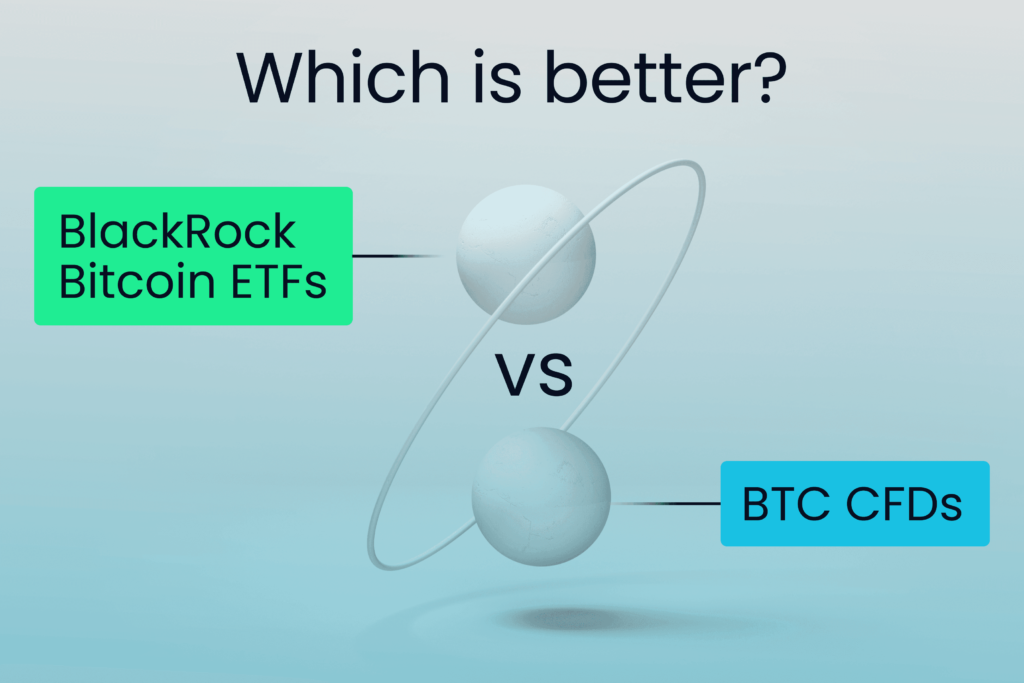 Which is better?

BlackRock Bitcoin ETFs

VS

BTC CFDs